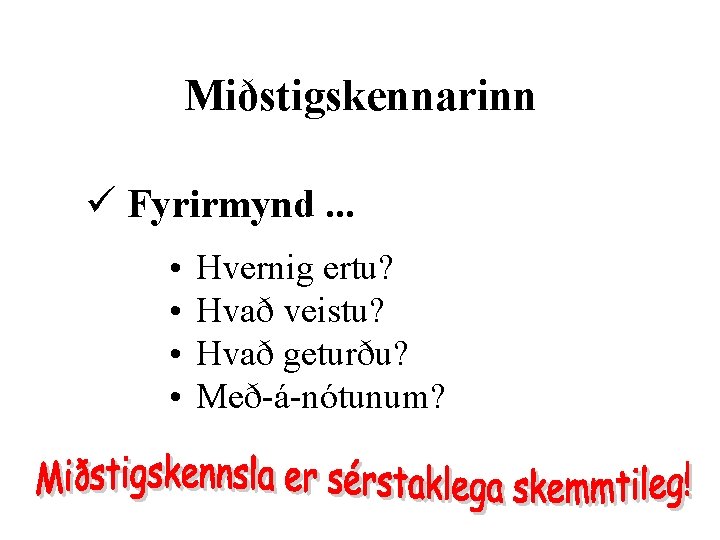 Miðstigskennarinn

✓ Fyrirmynd ...

• Hvernig ertu?
• Hvað veistu?
• Hvað geturðu?
• Með-á-nótunum?

Miðstigskennsla er sérstaklega skemmtileg!